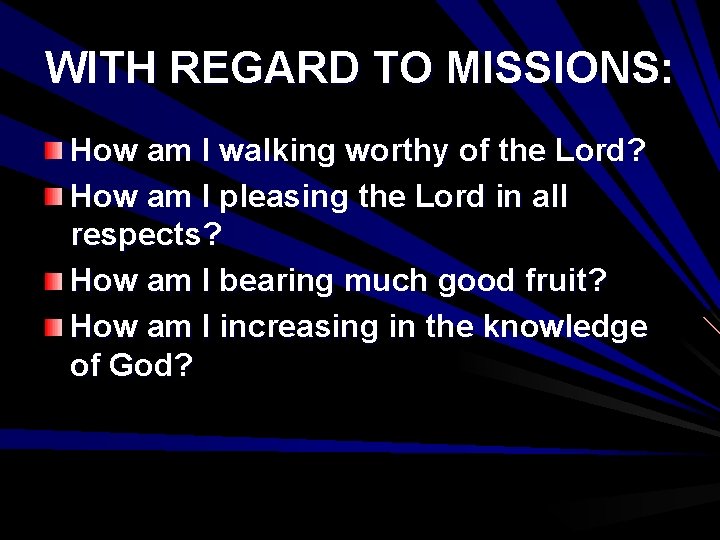 WITH REGARD TO MISSIONS:

How am I walking worthy of the Lord?

How am I pleasing the Lord in all respects?

How am I bearing much good fruit?

How am I increasing in the knowledge of God?